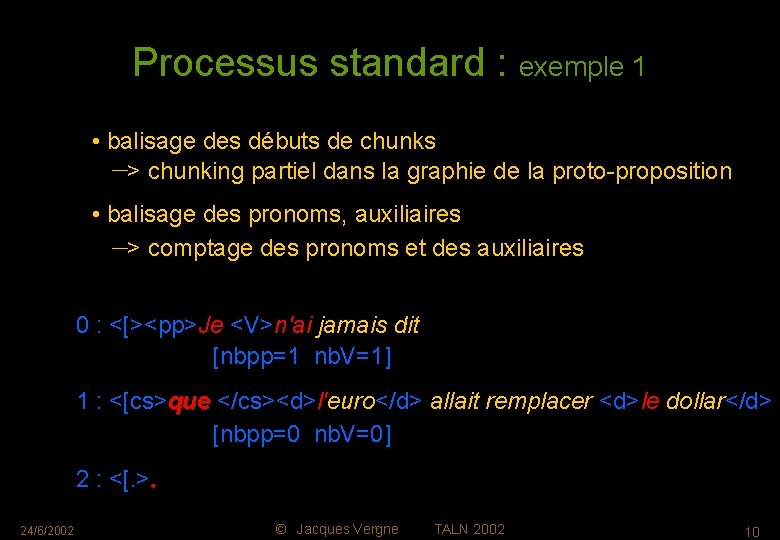 Processus standard : exemple 1

• balisage des débuts de chunks
—> chunking partiel dans la graphie de la proto-proposition

• balisage des pronoms, auxiliaires
—> comptage des pronoms et des auxiliaires

0 : <[><pp>Je <V>n'ai jamais dit
[nbpp=1 nbV=1]

1 : <[cs>que </cs><d>l'euro</d> allait remplacer <d>le dollar</d>
[nbpp=0 nbV=0]

2 : <[.>.

24/6/2002 © Jacques Vergne TALN 2002 10